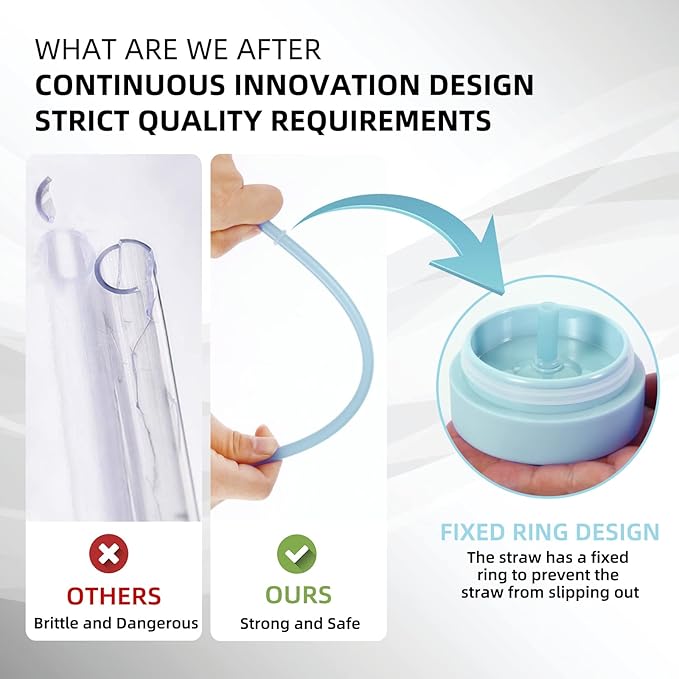 WHAT ARE WE AFTER
CONTINUOUS INNOVATION DESIGN
STRICT QUALITY REQUIREMENTS

OTHERS
Brittle and Dangerous

OURS
Strong and Safe

FIXED RING DESIGN
The straw has a fixed ring to prevent the straw from slipping out